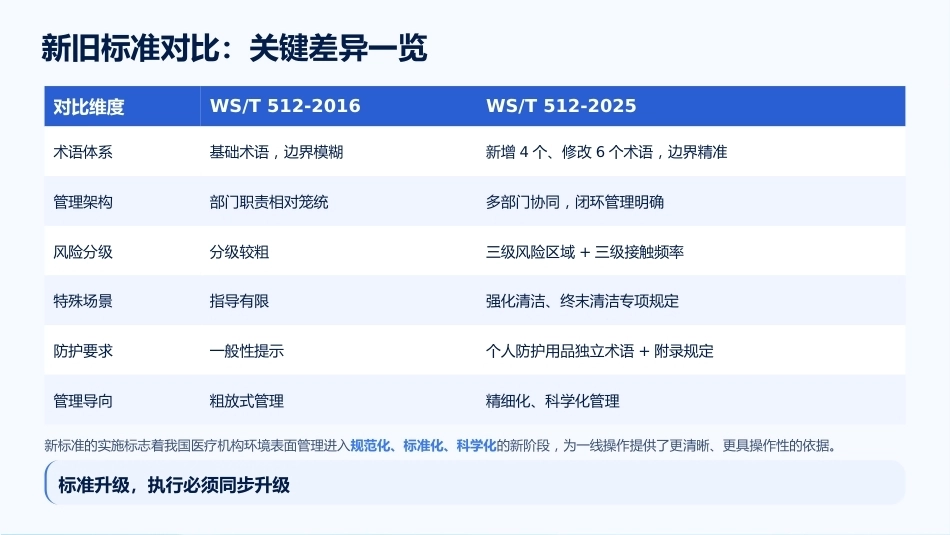 新旧标准对比：关键差异一览

| 对比维度 | WS/T 512-2016 | WS/T 512-2025 |
|---|---|---|
| 术语体系 | 基础术语，边界模糊 | 新增 4 个、修改 6 个术语，边界精准 |
| 管理架构 | 部门职责相对笼统 | 多部门协同，闭环管理明确 |
| 风险分级 | 分级较粗 | 三级风险区域 + 三级接触频率 |
| 特殊场景 | 指导有限 | 强化清洁、终末清洁专项规定 |
| 防护要求 | 一般性提示 | 个人防护用品独立术语 + 附录规定 |
| 管理导向 | 粗放式管理 | 精细化、科学化管理 |

新标准的实施标志着我国医疗机构环境表面管理进入规范化、标准化、科学化的新阶段，为一线操作提供了更清晰、更具操作性的依据。

标准升级，执行必须同步升级